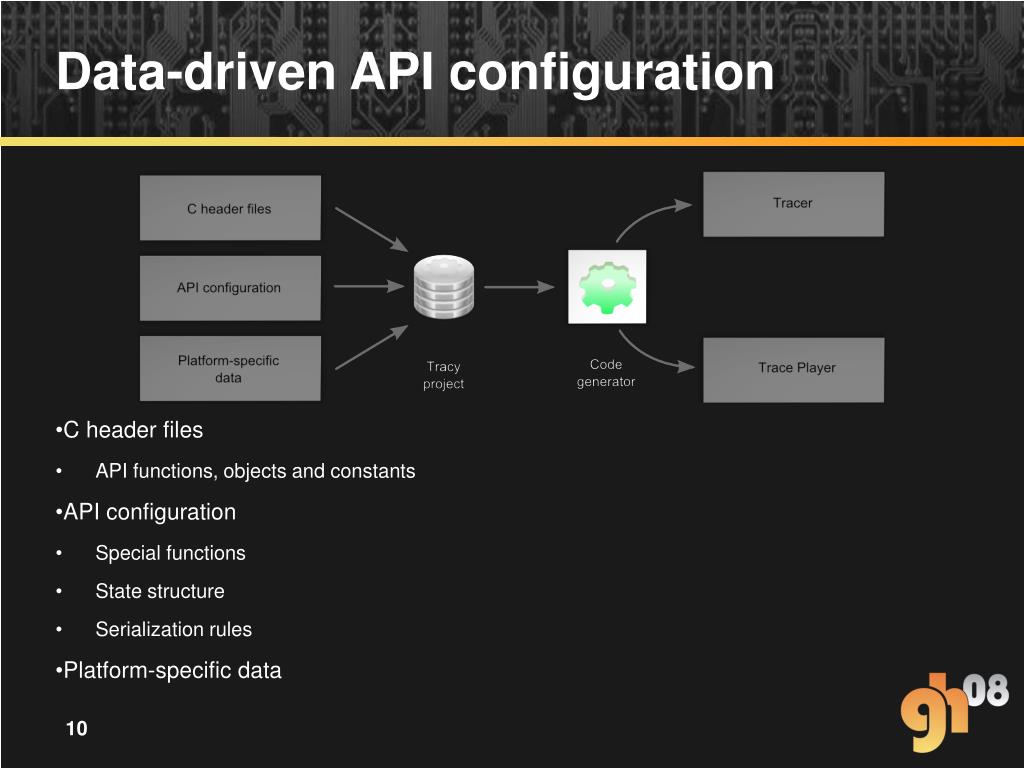 Data-driven API configuration

C header files

API configuration

Platform-specific data

Tracy project

Code generator

Tracer

Trace Player

•C header files

• API functions, objects and constants

•API configuration

• Special functions

• State structure

• Serialization rules

•Platform-specific data

10

gh08